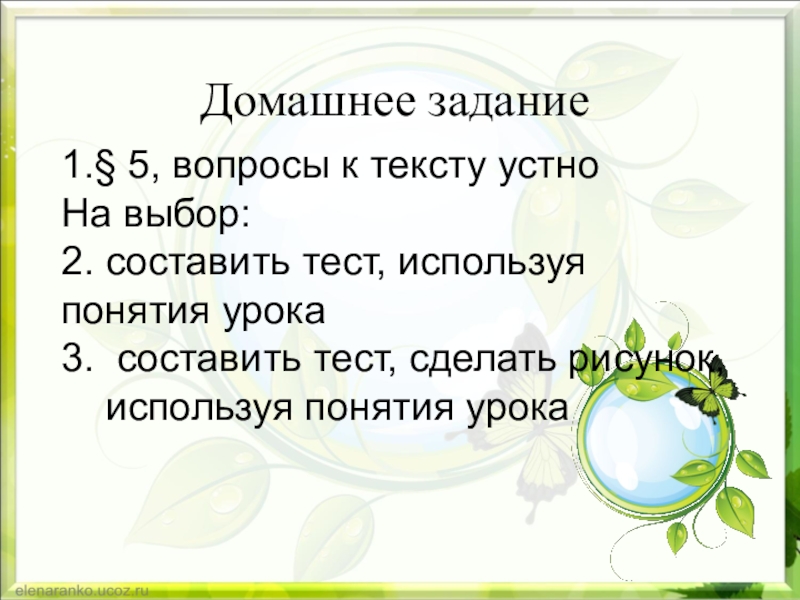 Домашнее задание

1.§ 5, вопросы к тексту устно
На выбор:
2. составить тест, используя понятия урока
3. составить тест, сделать рисунок, используя понятия урока

elenaranko.ucoz.ru